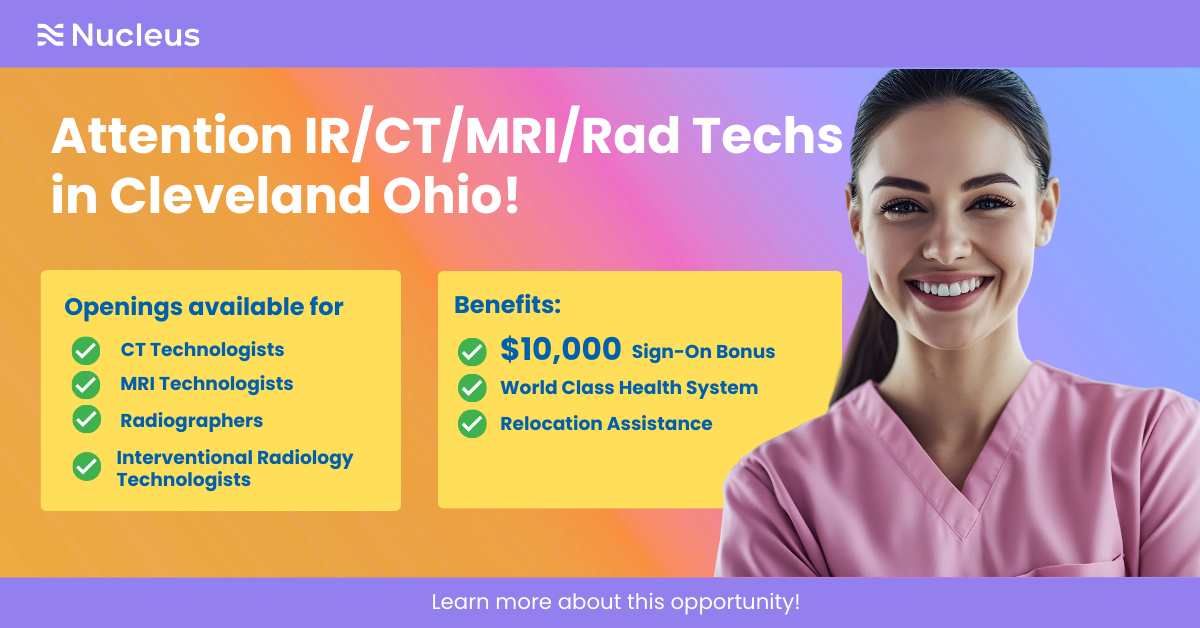 Nucleus

Attention IR/CT/MRI/Rad Techs in Cleveland Ohio!

Openings available for

CT Technologists

MRI Technologists

Radiographers

Interventional Radiology Technologists

Benefits:

$10,000 Sign-On Bonus

World Class Health System

Relocation Assistance

Learn more about this opportunity!